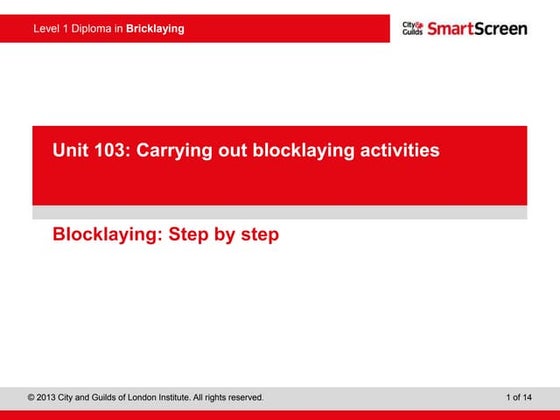 Level 1 Diploma in Bricklaying

City & Guilds SmartScreen

Unit 103: Carrying out blocklaying activities

Blocklaying: Step by step

© 2013 City and Guilds of London Institute. All rights reserved.

1 of 14